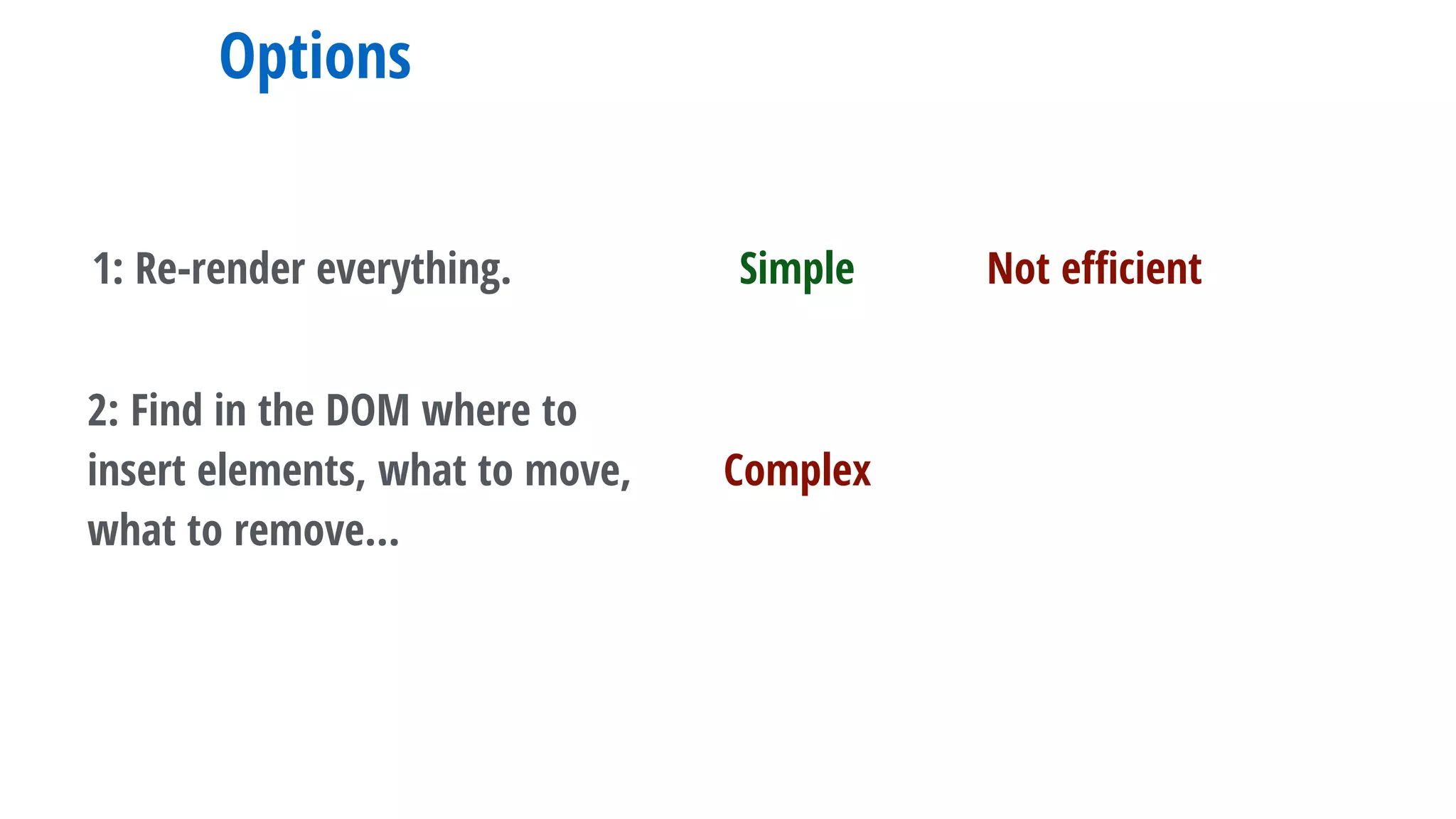 Options

1: Re-render everything. Simple Not efficient

2: Find in the DOM where to insert elements, what to move, what to remove... Complex